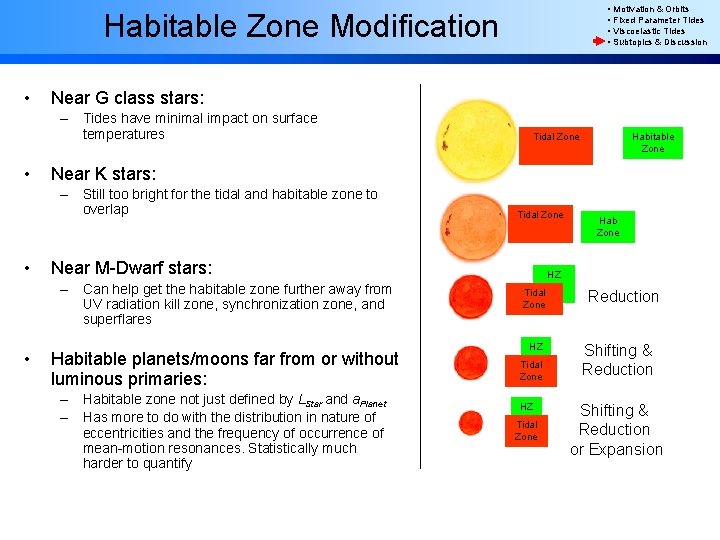 Habitable Zone Modification

• Motivation & Orbits
• Fixed Parameter Tides
• Viscoelastic Tides
• Subtopics & Discussion

• Near G class stars:
– Tides have minimal impact on surface temperatures

• Near K stars:
– Still too bright for the tidal and habitable zone to overlap

• Near M-Dwarf stars:
– Can help get the habitable zone further away from UV radiation kill zone, synchronization zone, and superflares

• Habitable planets/moons far from or without luminous primaries:
– Habitable zone not just defined by $L_{Star}$ and $a_{Planet}$
– Has more to do with the distribution in nature of eccentricities and the frequency of occurrence of mean-motion resonances. Statistically much harder to quantify

Tidal Zone
Habitable Zone

Tidal Zone
Hab Zone

HZ
Tidal Zone
Reduction

HZ
Tidal Zone
Shifting & Reduction

HZ
Tidal Zone
Shifting & Reduction or Expansion